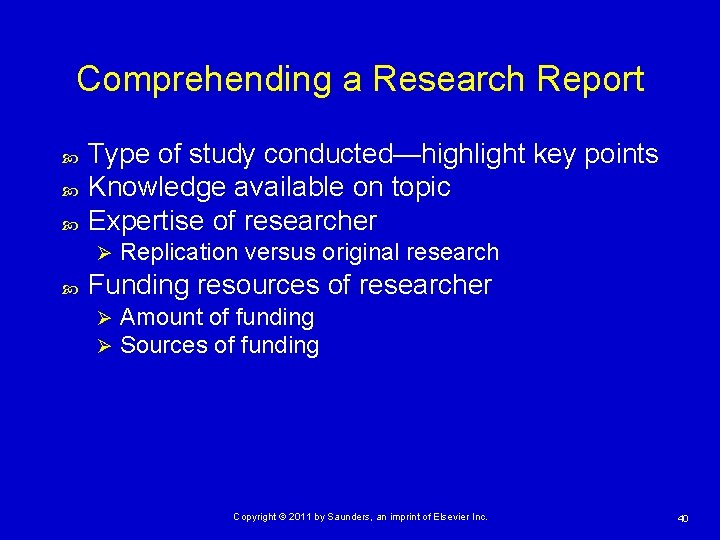 Comprehending a Research Report

Type of study conducted—highlight key points
Knowledge available on topic
Expertise of researcher
Replication versus original research
Funding resources of researcher
Amount of funding
Sources of funding

Copyright © 2011 by Saunders, an imprint of Elsevier Inc.

40